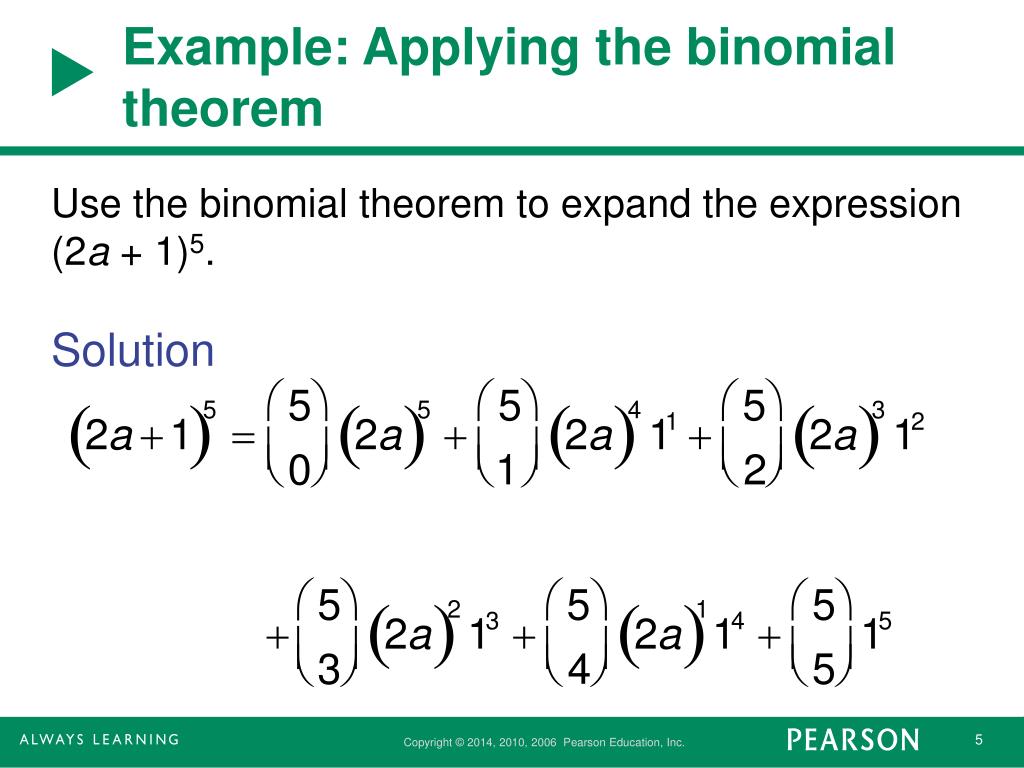 Example: Applying the binomial theorem

Use the binomial theorem to expand the expression $(2a + 1)^5$.

Solution

$(2a+1)^5 = \binom{5}{0}(2a)^5 + \binom{5}{1}(2a)^4 1^1 + \binom{5}{2}(2a)^3 1^2$

$+ \binom{5}{3}(2a)^2 1^3 + \binom{5}{4}(2a)^1 1^4 + \binom{5}{5} 1^5$

ALWAYS LEARNING

Copyright © 2014, 2010, 2006 Pearson Education, Inc.

PEARSON

5